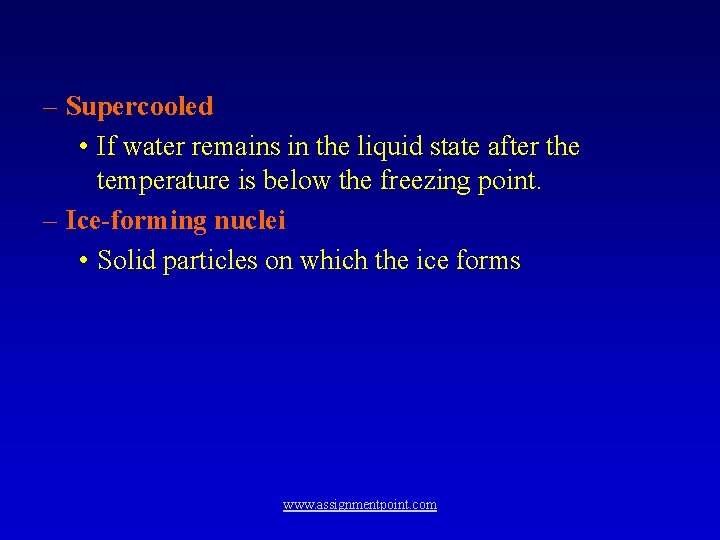 – Supercooled

• If water remains in the liquid state after the temperature is below the freezing point.

– Ice-forming nuclei

• Solid particles on which the ice forms

www.assignmentpoint.com